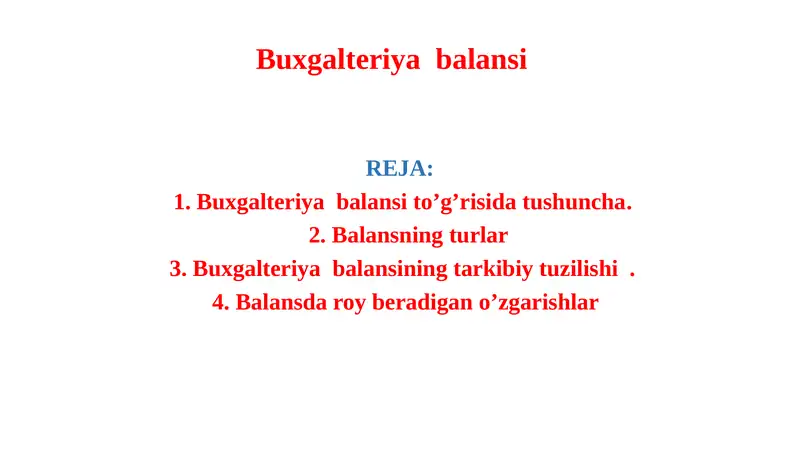 Buxgalteriya balansi

REJA:
1. Buxgalteriya balansi to’g’risida tushuncha.
2. Balansning turlar
3. Buxgalteriya balansining tarkibiy tuzilishi .
4. Balansda roy beradigan o’zgarishlar